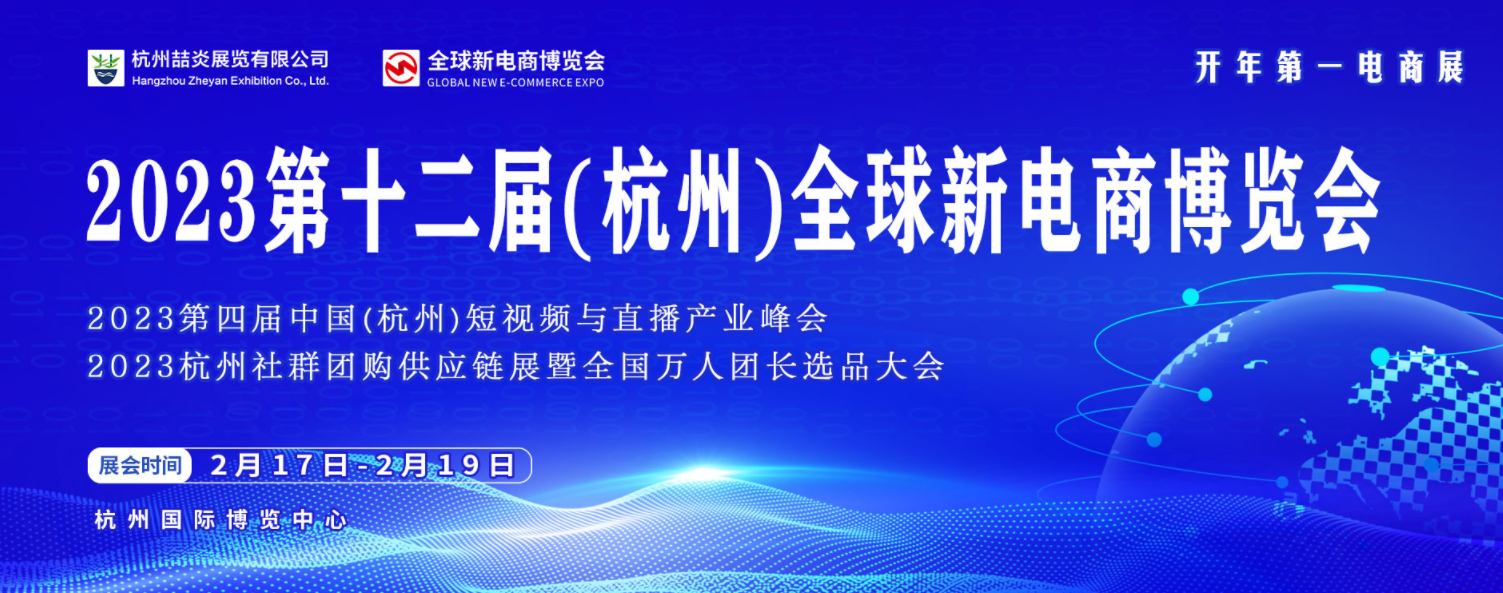 杭州喆炎展览有限公司
Hangzhou Zheyan Exhibition Co., Ltd.

全球新电商博览会
GLOBAL NEW E-COMMERCE EXPO

开年第一电商展

2023第十二届(杭州)全球新电商博览会

2023第四届中国(杭州)短视频与直播产业峰会
2023杭州社群团购供应链展暨全国万人团长选品大会

展会时间 2月17日-2月19日

杭州国际博览中心